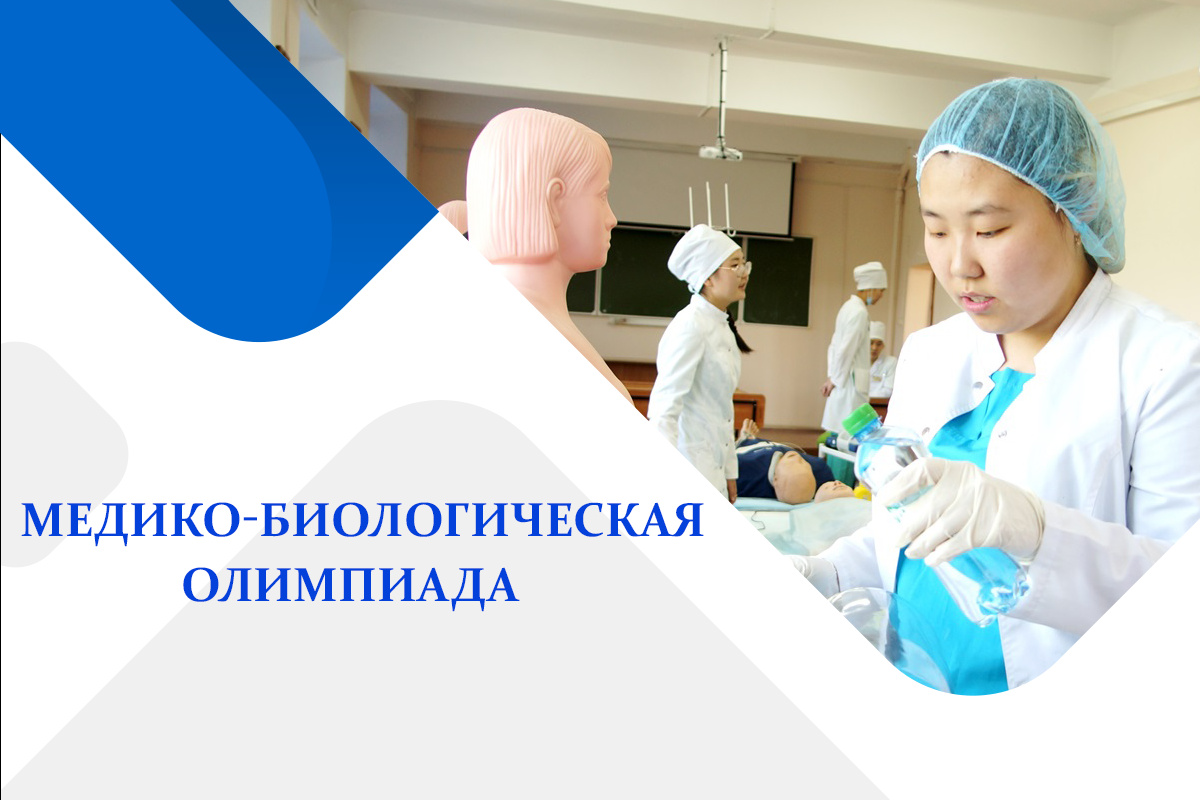 МЕДИКО-БИОЛОГИЧЕСКАЯ ОЛИМПИАДА